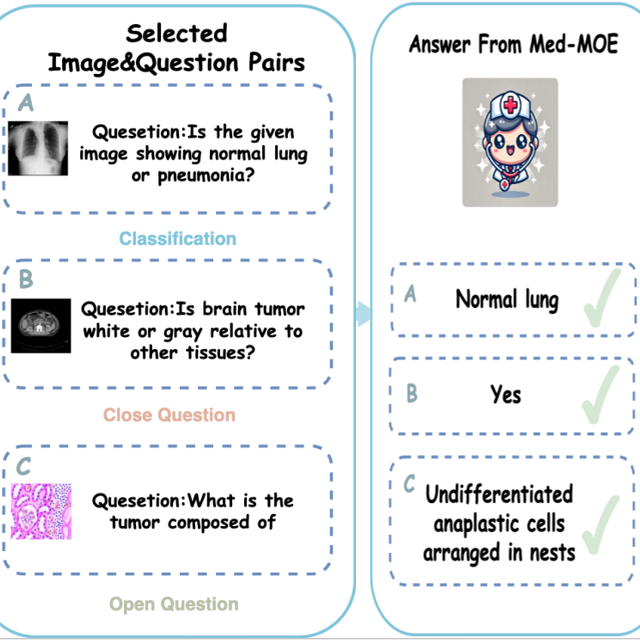 Selected Image&Question Pairs

A

Quesetion:Is the given image showing normal lung or pneumonia?

Classification

B

Quesetion:Is brain tumor white or gray relative to other tissues?

Close Question

C

Quesetion:What is the tumor composed of

Open Question

Answer From Med-MOE

A Normal lung

B Yes

C Undifferentiated anaplastic cells arranged in nests